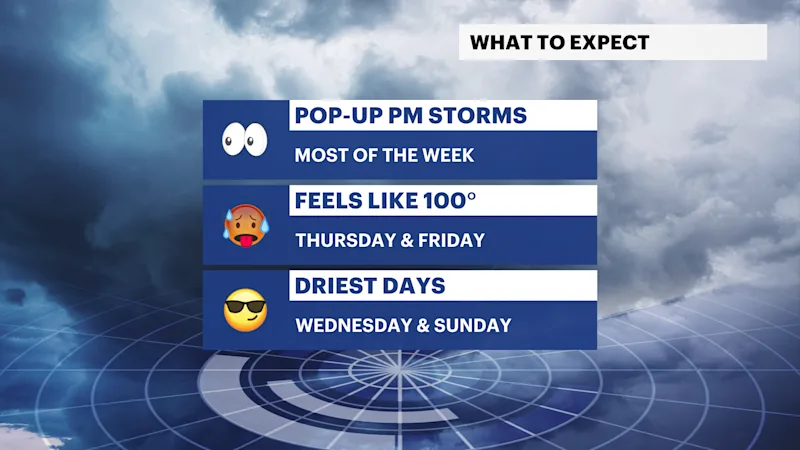 WHAT TO EXPECT

POP-UP PM STORMS

MOST OF THE WEEK

FEELS LIKE 100°

THURSDAY & FRIDAY

DRIEST DAYS

WEDNESDAY & SUNDAY